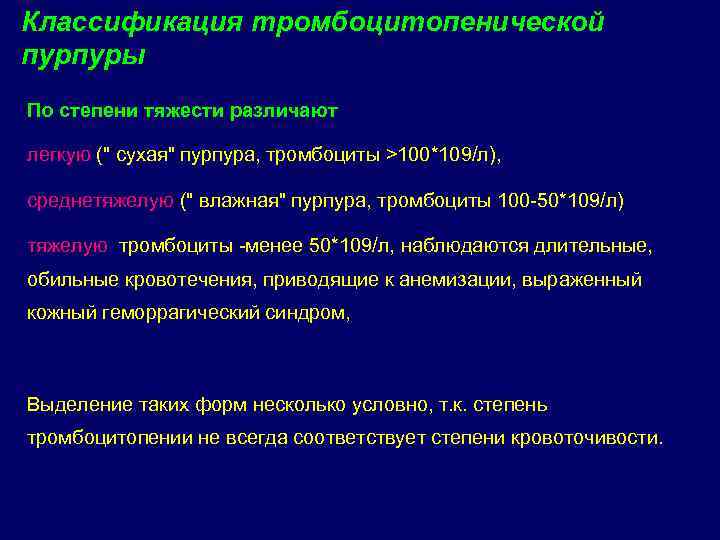 Классификация тромбоцитопенической пурпуры

По степени тяжести различают

легкую (" сухая" пурпура, тромбоциты >100*109/л),

среднетяжелую (" влажная" пурпура, тромбоциты 100-50*109/л)

тяжелую тромбоциты -менее 50*109/л, наблюдаются длительные, обильные кровотечения, приводящие к анемизации, выраженный кожный геморрагический синдром,

Выделение таких форм несколько условно, т.к. степень тромбоцитопении не всегда соответствует степени кровоточивости.